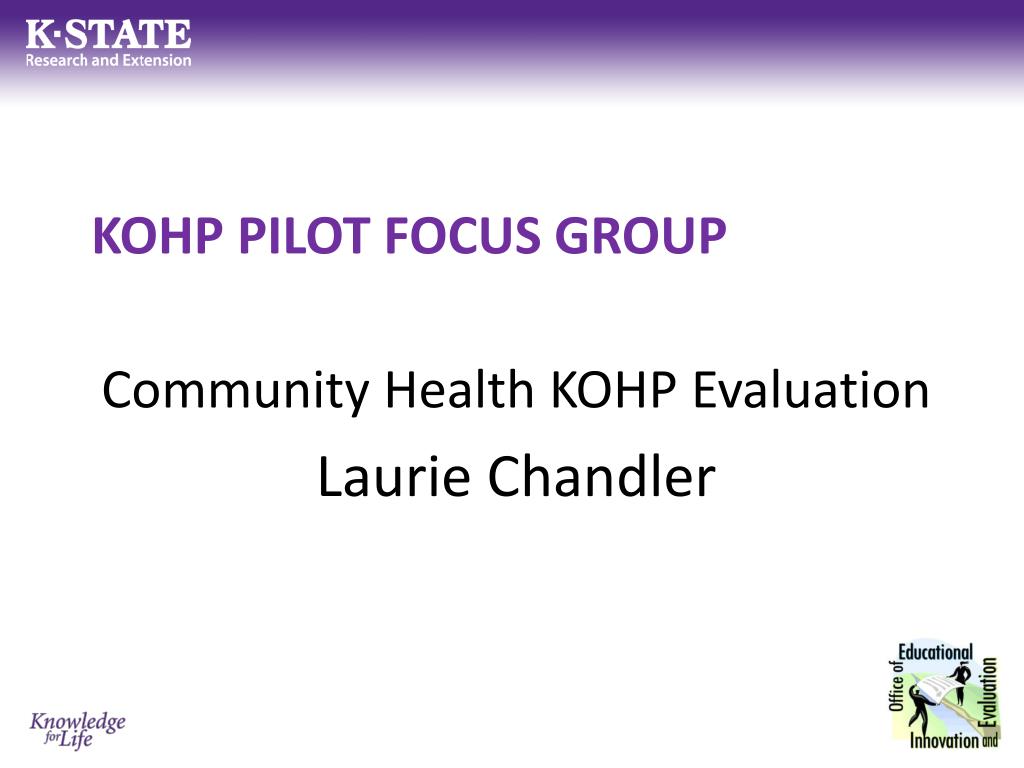 K·STATE
Research and Extension

KOHP PILOT FOCUS GROUP

Community Health KOHP Evaluation
Laurie Chandler

Knowledge for Life

Office of Educational Innovation and Evaluation